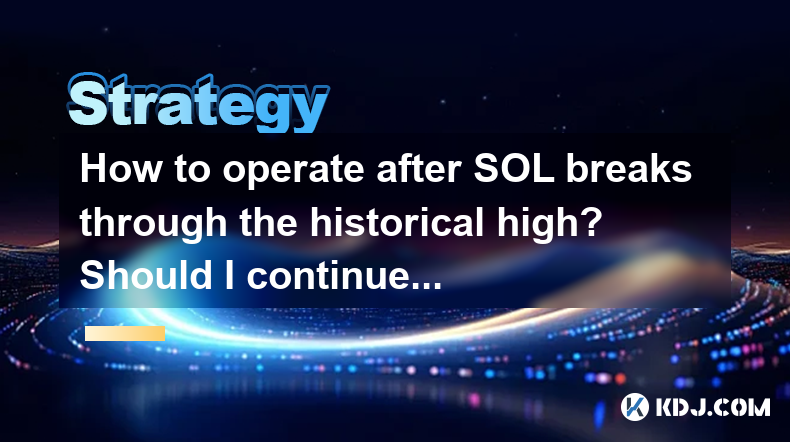 Strategy

How to operate after SOL breaks through the historical high? Should I continue...

KDJ.COM